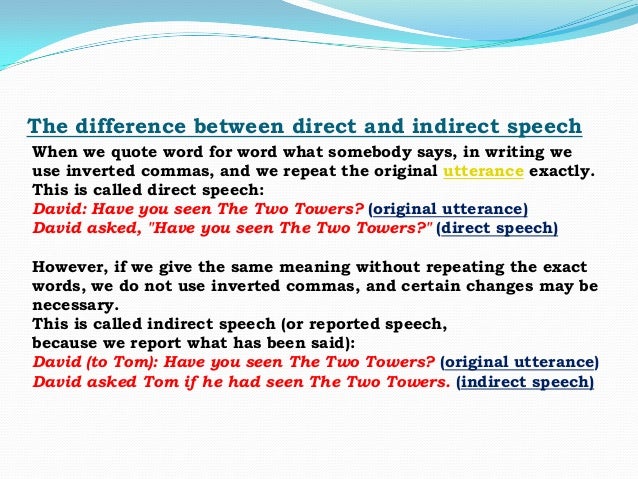 The difference between direct and indirect speech

When we quote word for word what somebody says, in writing we use inverted commas, and we repeat the original utterance exactly. This is called direct speech:
David: Have you seen The Two Towers? (original utterance)
David asked, "Have you seen The Two Towers?" (direct speech)

However, if we give the same meaning without repeating the exact words, we do not use inverted commas, and certain changes may be necessary.
This is called indirect speech (or reported speech, because we report what has been said):
David (to Tom): Have you seen The Two Towers? (original utterance)
David asked Tom if he had seen The Two Towers. (indirect speech)